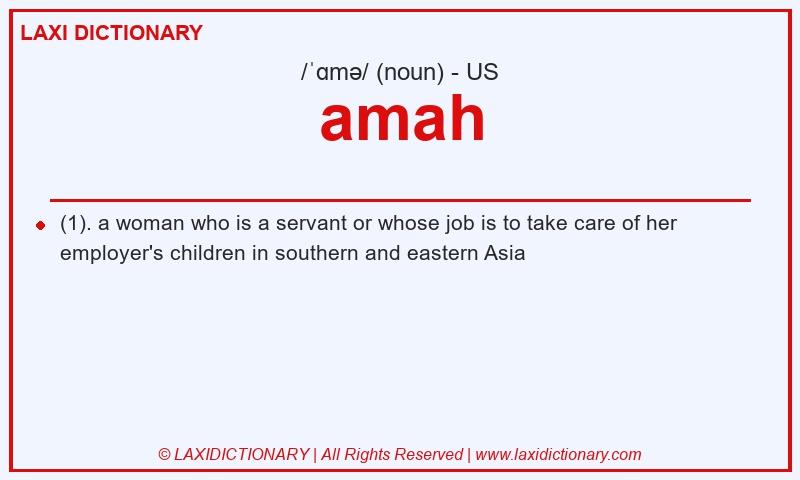 LAXI DICTIONARY

/ˈɑmə/ (noun) - US

amah

(1). a woman who is a servant or whose job is to take care of her employer's children in southern and eastern Asia

© LAXIDICTIONARY | All Rights Reserved | www.laxidictionary.com